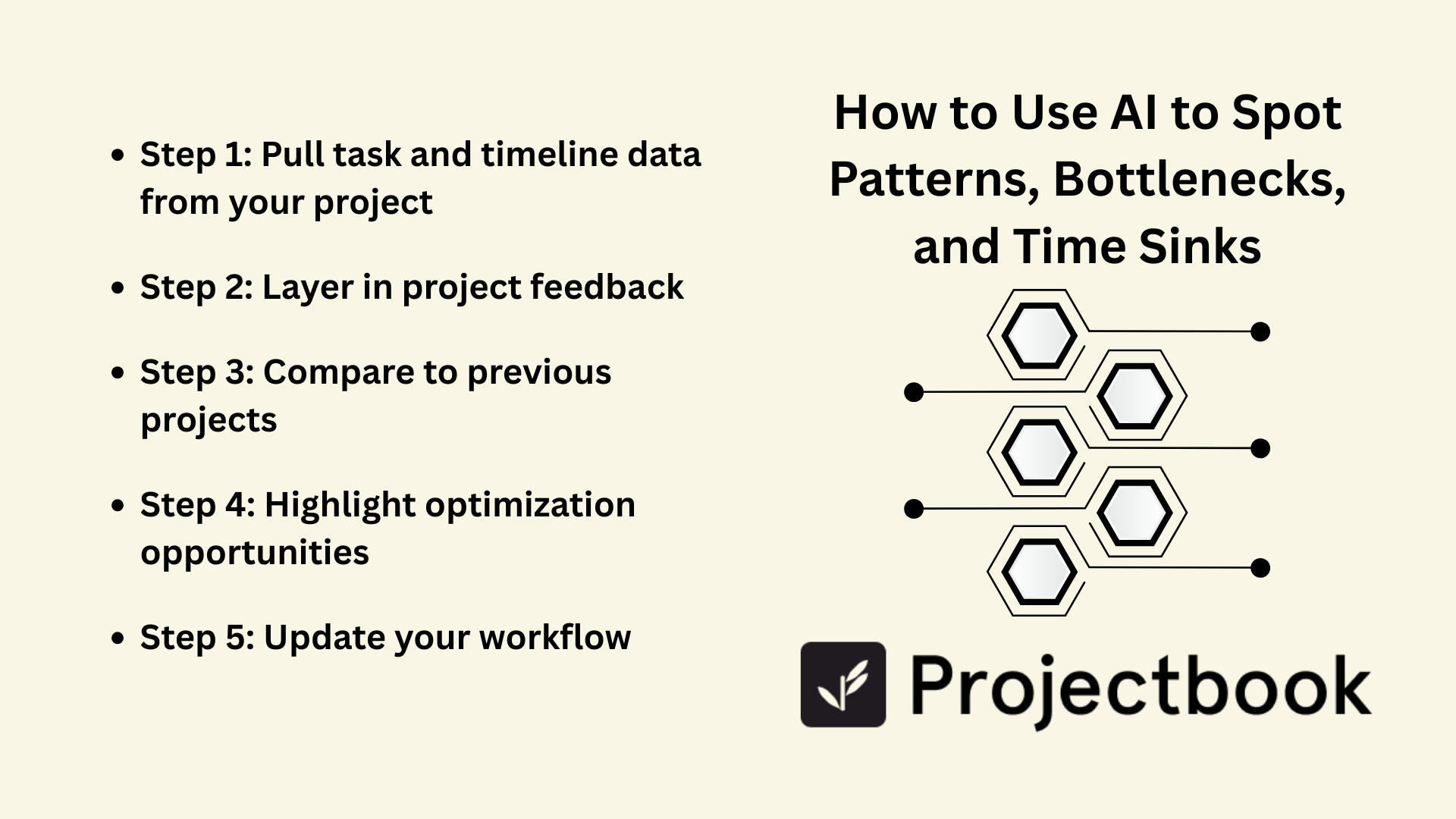 How to Use AI to Spot Patterns, Bottlenecks, and Time Sinks

- Step 1: Pull task and timeline data from your project
- Step 2: Layer in project feedback
- Step 3: Compare to previous projects
- Step 4: Highlight optimization opportunities
- Step 5: Update your workflow

Projectbook